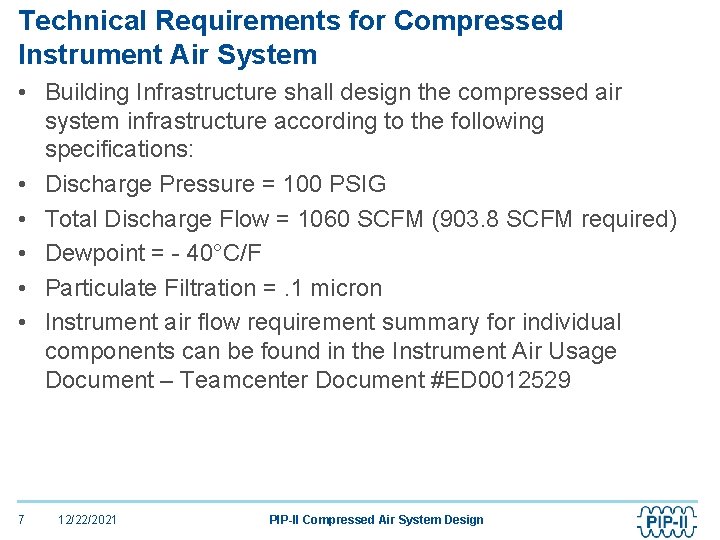 Technical Requirements for Compressed Instrument Air System

• Building Infrastructure shall design the compressed air system infrastructure according to the following specifications:

• Discharge Pressure = 100 PSIG

• Total Discharge Flow = 1060 SCFM (903.8 SCFM required)

• Dewpoint = - 40°C/F

• Particulate Filtration = .1 micron

• Instrument air flow requirement summary for individual components can be found in the Instrument Air Usage Document – Teamcenter Document #ED0012529

7 12/22/2021 PIP-II Compressed Air System Design

PIP-II